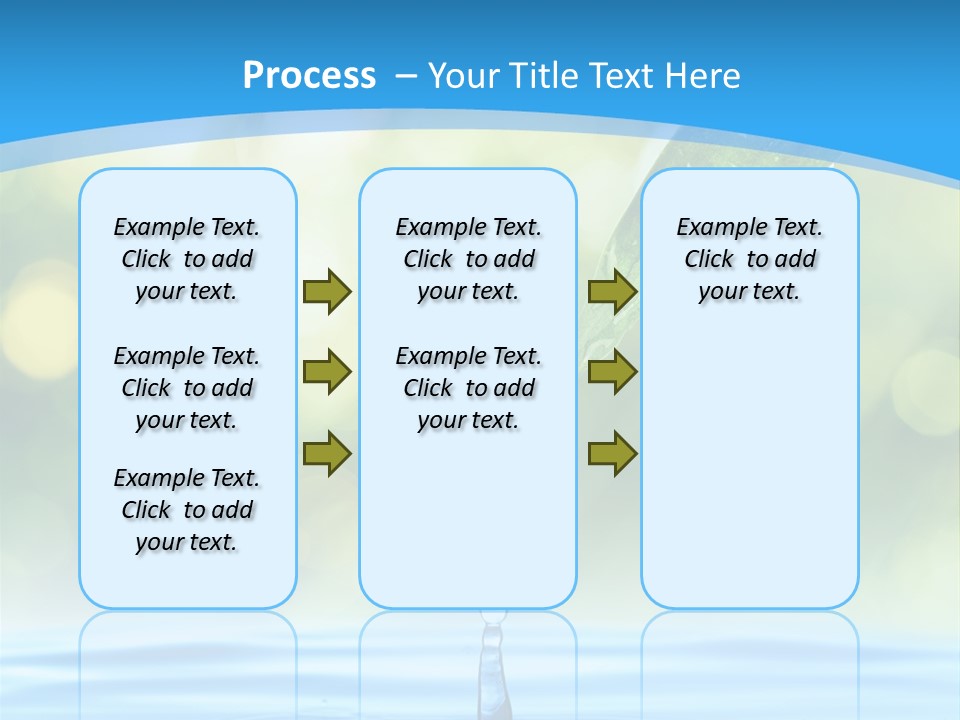 Process – Your Title Text Here

Example Text. Click to add your text.

Example Text. Click to add your text.

Example Text. Click to add your text.

Example Text. Click to add your text.

Example Text. Click to add your text.

Example Text. Click to add your text.